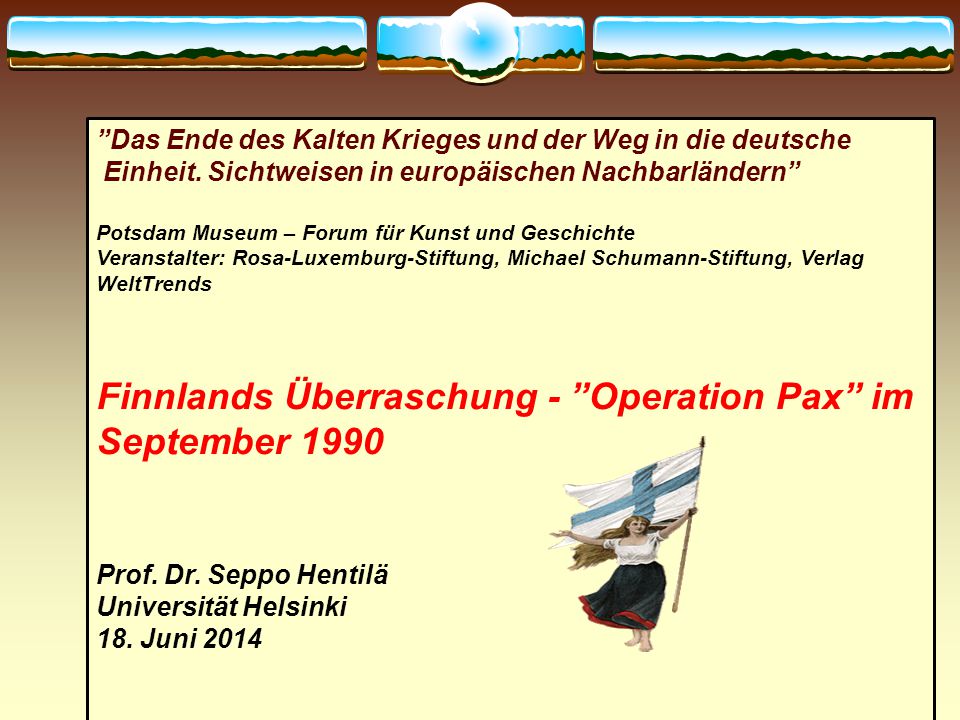 ”Das Ende des Kalten Krieges und der Weg in die deutsche Einheit. Sichtweisen in europäischen Nachbarländern”

Potsdam Museum – Forum für Kunst und Geschichte
Veranstalter: Rosa-Luxemburg-Stiftung, Michael Schumann-Stiftung, Verlag WeltTrends

Finnlands Überraschung - ”Operation Pax” im September 1990

Prof. Dr. Seppo Hentilä
Universität Helsinki
18. Juni 2014